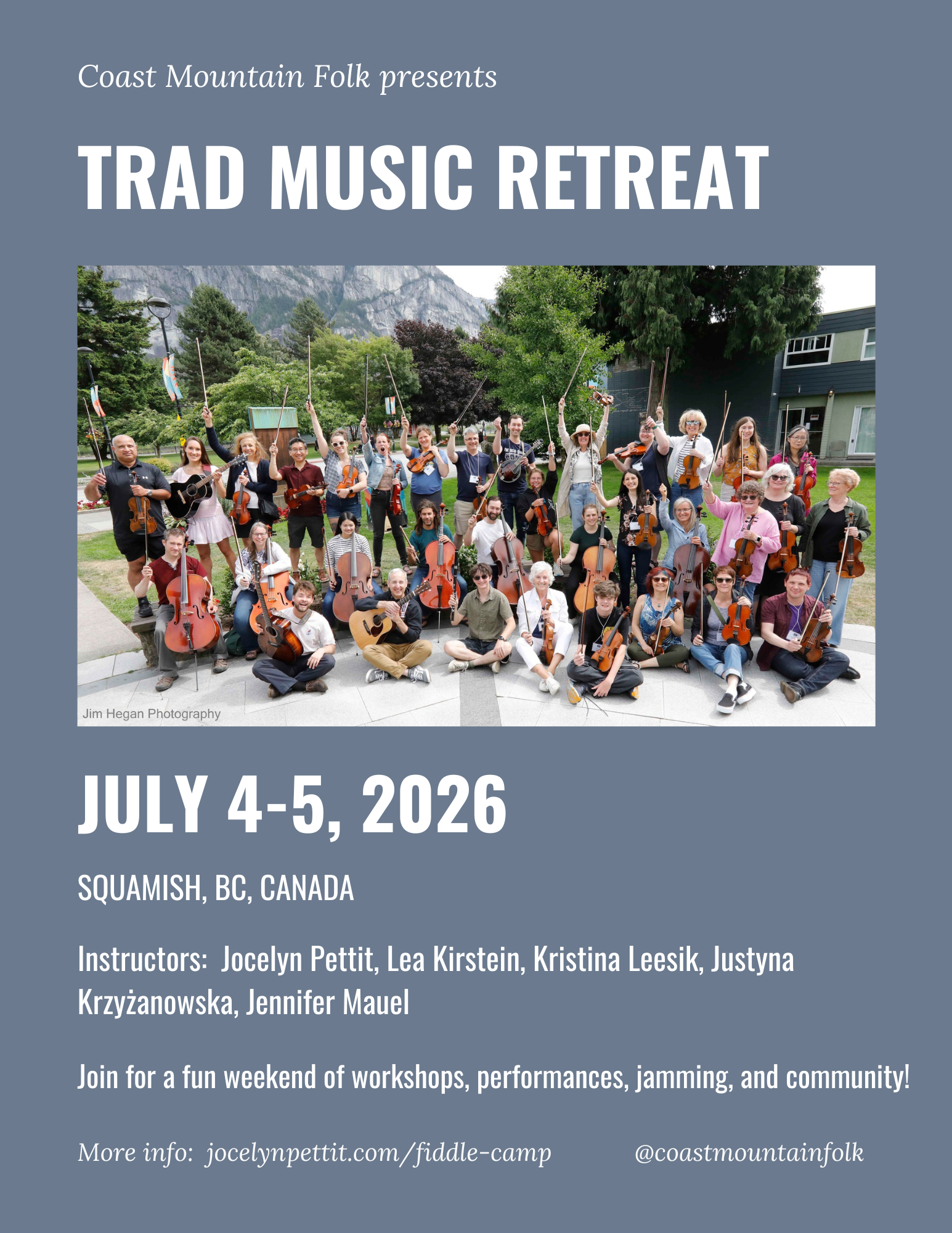 Coast Mountain Folk presents

TRAD MUSIC RETREAT

Jim Hegan Photography

JULY 4-5, 2026

SQUAMISH, BC, CANADA

Instructors: Jocelyn Pettit, Lea Kirstein, Kristina Leesik, Justyna Krzyżanowska, Jennifer Mauel

Join for a fun weekend of workshops, performances, jamming, and community!

More info: jocelynpettit.com/fiddle-camp @coastmountainfolk